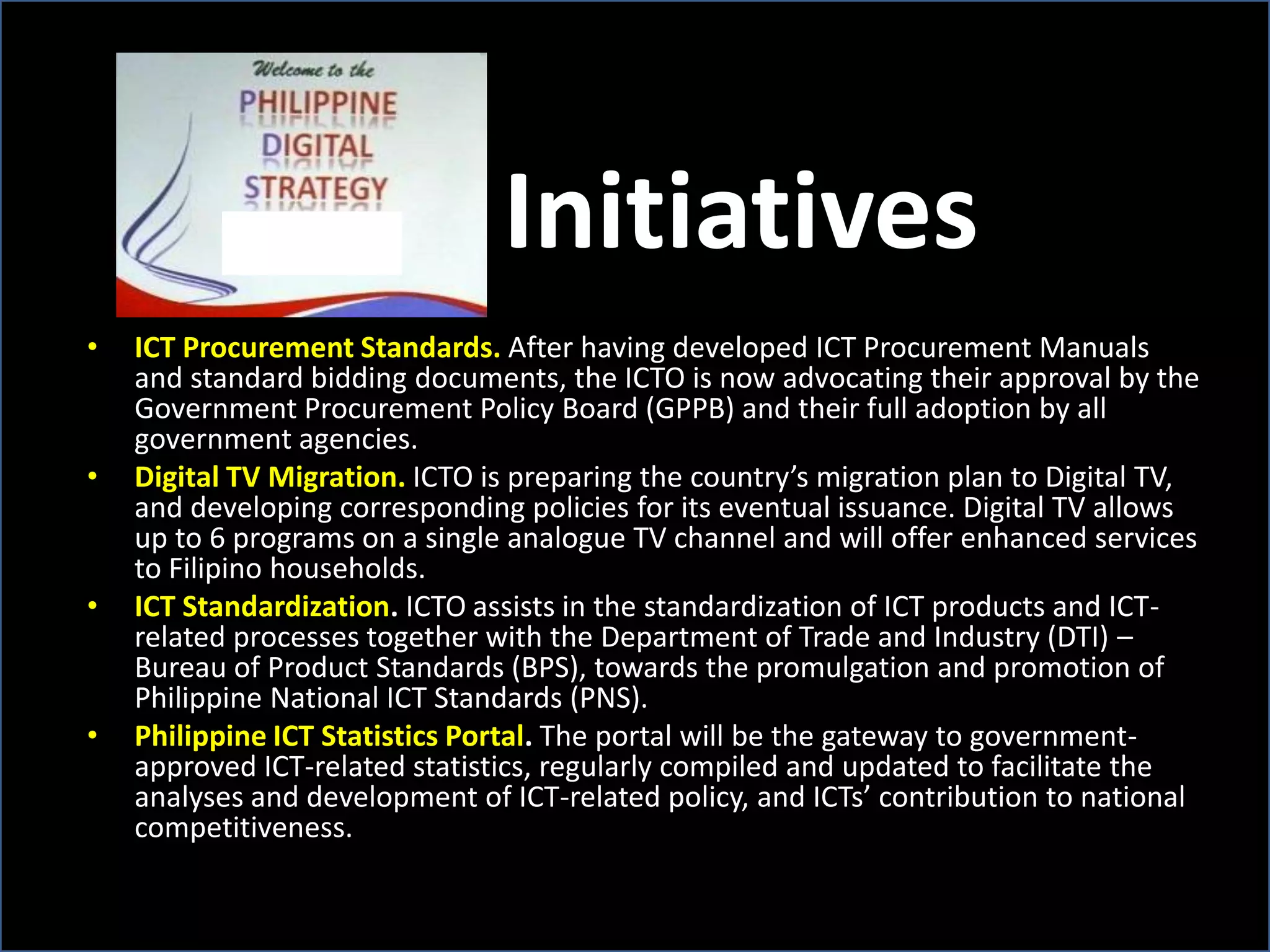 Welcome to the
PHILIPPINE
DIGITAL
STRATEGY

Initiatives

• ICT Procurement Standards. After having developed ICT Procurement Manuals and standard bidding documents, the ICTO is now advocating their approval by the Government Procurement Policy Board (GPPB) and their full adoption by all government agencies.
• Digital TV Migration. ICTO is preparing the country's migration plan to Digital TV, and developing corresponding policies for its eventual issuance. Digital TV allows up to 6 programs on a single analogue TV channel and will offer enhanced services to Filipino households.
• ICT Standardization. ICTO assists in the standardization of ICT products and ICT-related processes together with the Department of Trade and Industry (DTI) – Bureau of Product Standards (BPS), towards the promulgation and promotion of Philippine National ICT Standards (PNS).
• Philippine ICT Statistics Portal. The portal will be the gateway to government-approved ICT-related statistics, regularly compiled and updated to facilitate the analyses and development of ICT-related policy, and ICTs' contribution to national competitiveness.